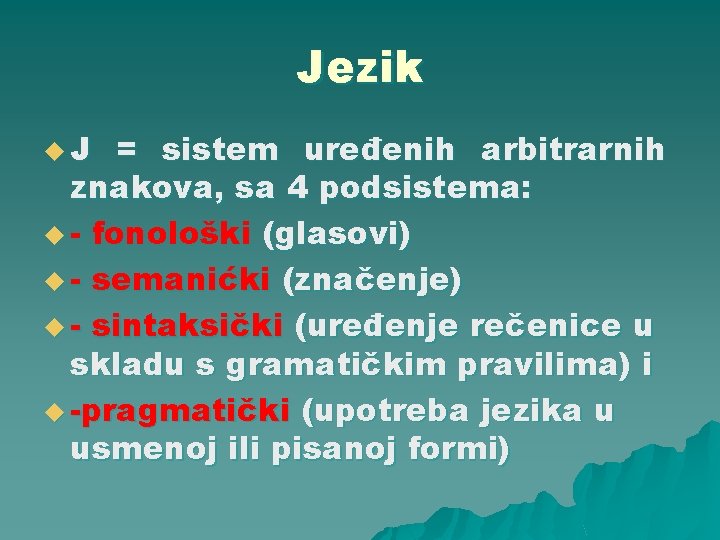 Jezik

J = sistem uređenih arbitrarnih znakova, sa 4 podsistema:

- fonološki (glasovi)

- semanićki (značenje)

- sintaksički (uređenje rečenice u skladu s gramatičkim pravilima) i

-pragmatički (upotreba jezika u usmenoj ili pisanoj formi)